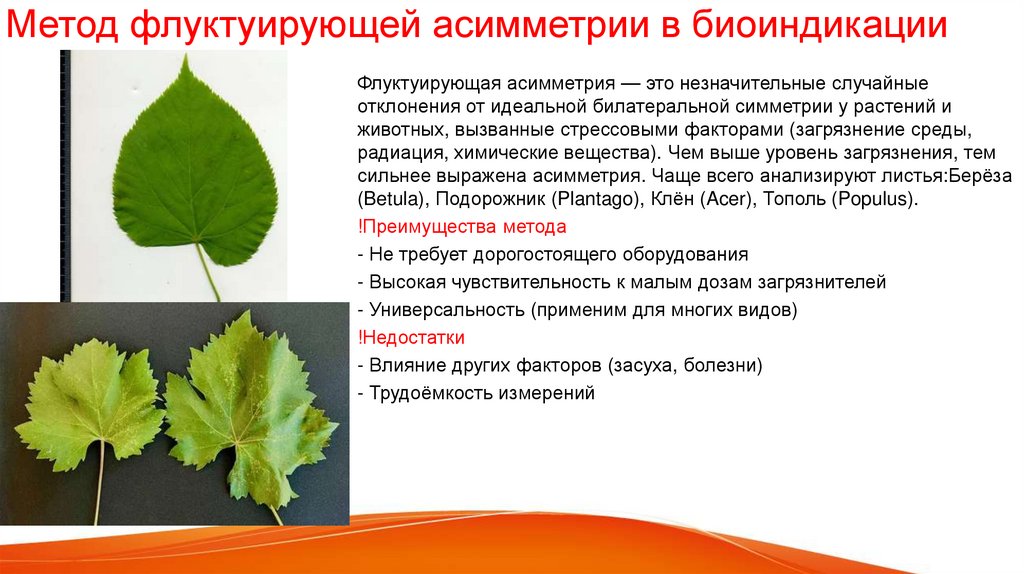 Метод флуктуирующей асимметрии в биоиндикации

Флуктуирующая асимметрия — это незначительные случайные отклонения от идеальной билатеральной симметрии у растений и животных, вызванные стрессовыми факторами (загрязнение среды, радиация, химические вещества). Чем выше уровень загрязнения, тем сильнее выражена асимметрия. Чаще всего анализируют листья:Берёза (Betula), Подорожник (Plantago), Клён (Acer), Тополь (Populus).

!Преимущества метода

- Не требует дорогостоящего оборудования

- Высокая чувствительность к малым дозам загрязнителей

- Универсальность (применим для многих видов)

!Недостатки

- Влияние других факторов (засуха, болезни)

- Трудоёмкость измерений